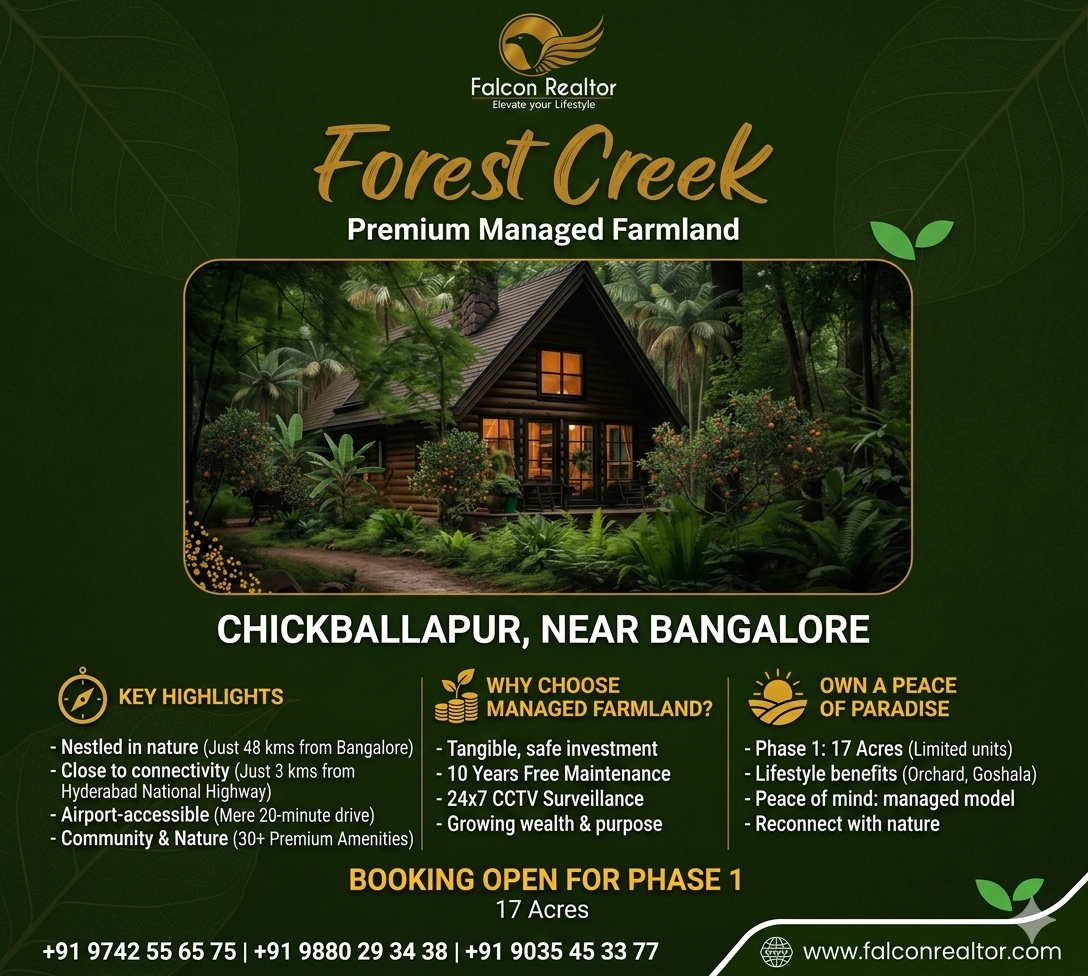 Falcon Realtor
Elevate your Lifestyle

Forest Creek
Premium Managed Farmland

CHICKBALLAPUR, NEAR BANGALORE

KEY HIGHLIGHTS

- Nestled in nature (Just 48 kms from Bangalore)
- Close to connectivity (Just 3 kms from Hyderabad National Highway)
- Airport-accessible (Mere 20-minute drive)
- Community & Nature (30+ Premium Amenities)

WHY CHOOSE MANAGED FARMLAND?

- Tangible, safe investment
- 10 Years Free Maintenance
- 24x7 CCTV Surveillance
- Growing wealth & purpose

OWN A PEACE OF PARADISE

- Phase 1: 17 Acres (Limited units)
- Lifestyle benefits (Orchard, Goshala)
- Peace of mind: managed model
- Reconnect with nature

BOOKING OPEN FOR PHASE 1
17 Acres

+91 9742 55 65 75 | +91 9880 29 34 38 | +91 9035 45 33 77

www.falconrealtor.com